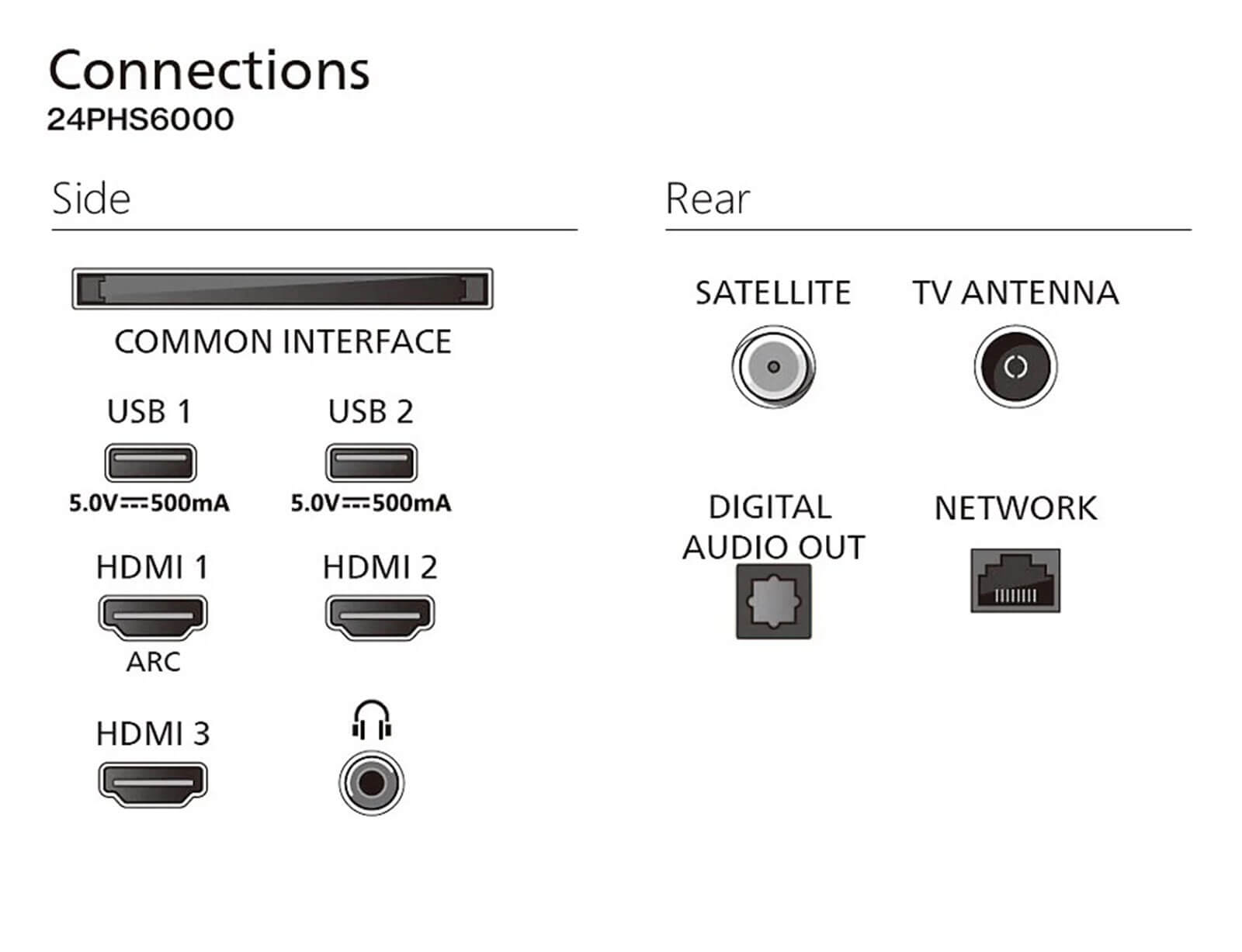 Connections
24PHS6000

Side

COMMON INTERFACE

USB 1
5.0V⎓500mA

USB 2
5.0V⎓500mA

HDMI 1
ARC

HDMI 2

HDMI 3

Rear

SATELLITE

TV ANTENNA

DIGITAL AUDIO OUT

NETWORK